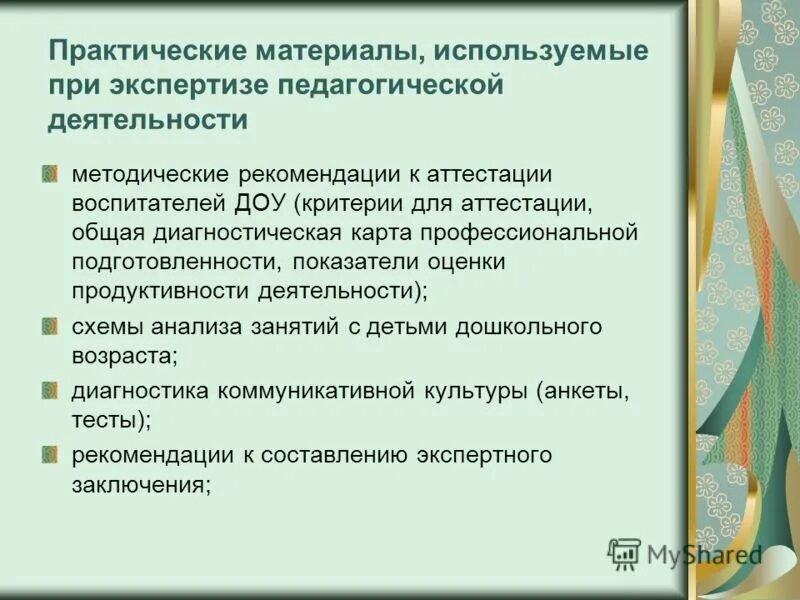 Практические материалы, используемые при экспертизе педагогической деятельности

методические рекомендации к аттестации воспитателей ДОУ (критерии для аттестации, общая диагностическая карта профессиональной подготовленности, показатели оценки продуктивности деятельности);

схемы анализа занятий с детьми дошкольного возраста;

диагностика коммуникативной культуры (анкеты, тесты);

рекомендации к составлению экспертного заключения;

MyShared